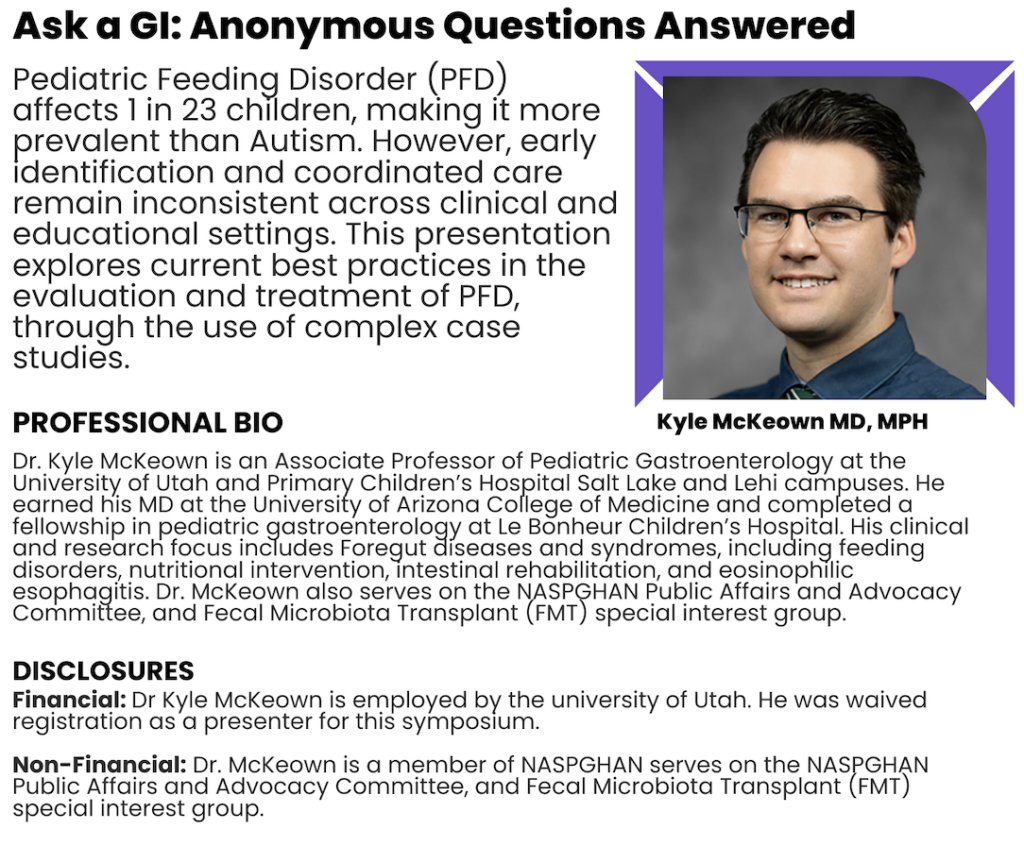 Ask a GI: Anonymous Questions Answered

Pediatric Feeding Disorder (PFD) affects 1 in 23 children, making it more prevalent than Autism. However, early identification and coordinated care remain inconsistent across clinical and educational settings. This presentation explores current best practices in the evaluation and treatment of PFD, through the use of complex case studies.

Kyle McKeown MD, MPH

PROFESSIONAL BIO

Dr. Kyle McKeown is an Associate Professor of Pediatric Gastroenterology at the University of Utah and Primary Children's Hospital Salt Lake and Lehi campuses. He earned his MD at the University of Arizona College of Medicine and completed a fellowship in pediatric gastroenterology at Le Bonheur Children's Hospital. His clinical and research focus includes Foregut diseases and syndromes, including feeding disorders, nutritional intervention, intestinal rehabilitation, and eosinophilic esophagitis. Dr. McKeown also serves on the NASPGHAN Public Affairs and Advocacy Committee, and Fecal Microbiota Transplant (FMT) special interest group.

DISCLOSURES

Financial: Dr Kyle McKeown is employed by the university of Utah. He was waived registration as a presenter for this symposium.

Non-Financial: Dr. McKeown is a member of NASPGHAN serves on the NASPGHAN Public Affairs and Advocacy Committee, and Fecal Microbiota Transplant (FMT) special interest group.